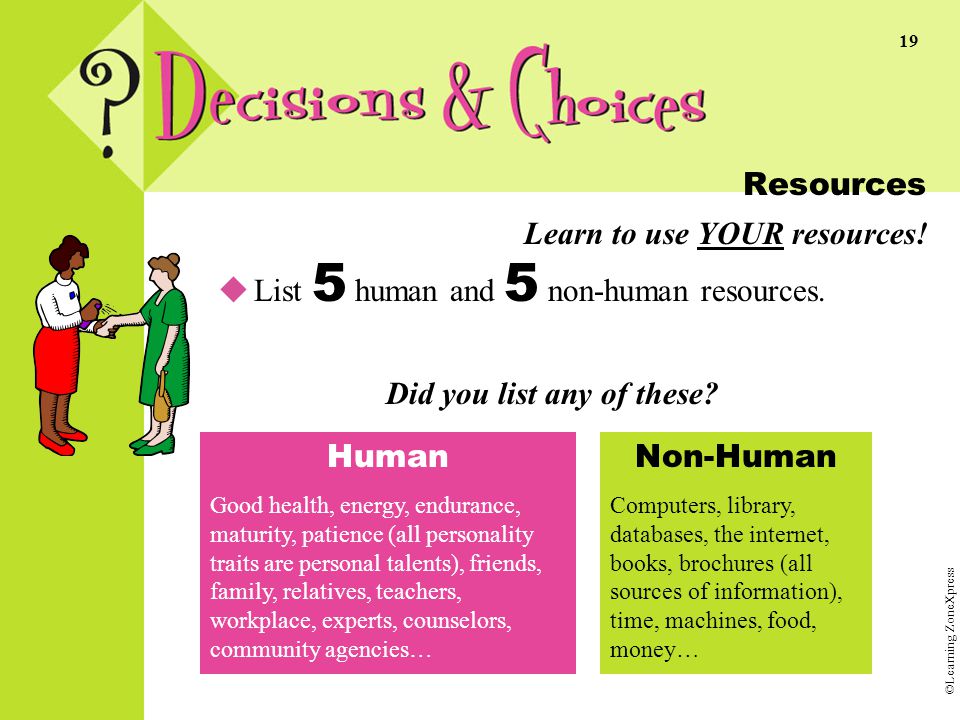 19

? Decisions & Choices

Resources

Learn to use YOUR resources!

◆ List 5 human and 5 non-human resources.

Did you list any of these?

Human

Good health, energy, endurance, maturity, patience (all personality traits are personal talents), friends, family, relatives, teachers, workplace, experts, counselors, community agencies…

Non-Human

Computers, library, databases, the internet, books, brochures (all sources of information), time, machines, food, money…

©Learning ZoneXpress